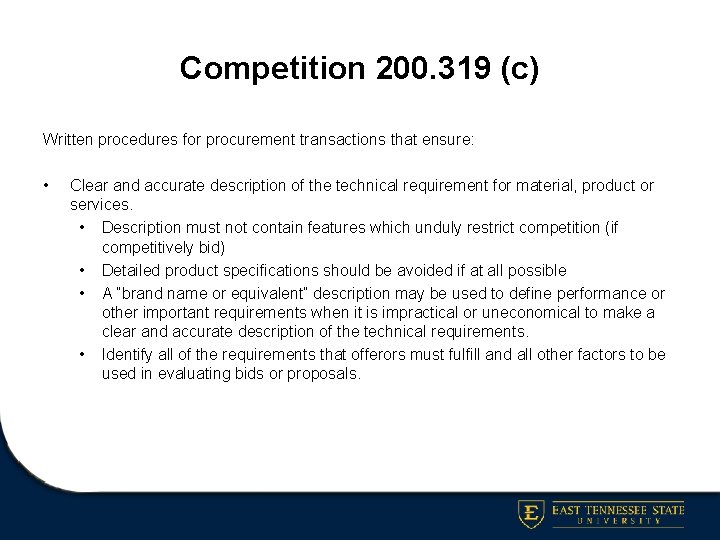 Competition 200.319 (c)

Written procedures for procurement transactions that ensure:

• Clear and accurate description of the technical requirement for material, product or services.
  • Description must not contain features which unduly restrict competition (if competitively bid)
  • Detailed product specifications should be avoided if at all possible
  • A "brand name or equivalent" description may be used to define performance or other important requirements when it is impractical or uneconomical to make a clear and accurate description of the technical requirements.
  • Identify all of the requirements that offerors must fulfill and all other factors to be used in evaluating bids or proposals.

E EAST TENNESSEE STATE UNIVERSITY